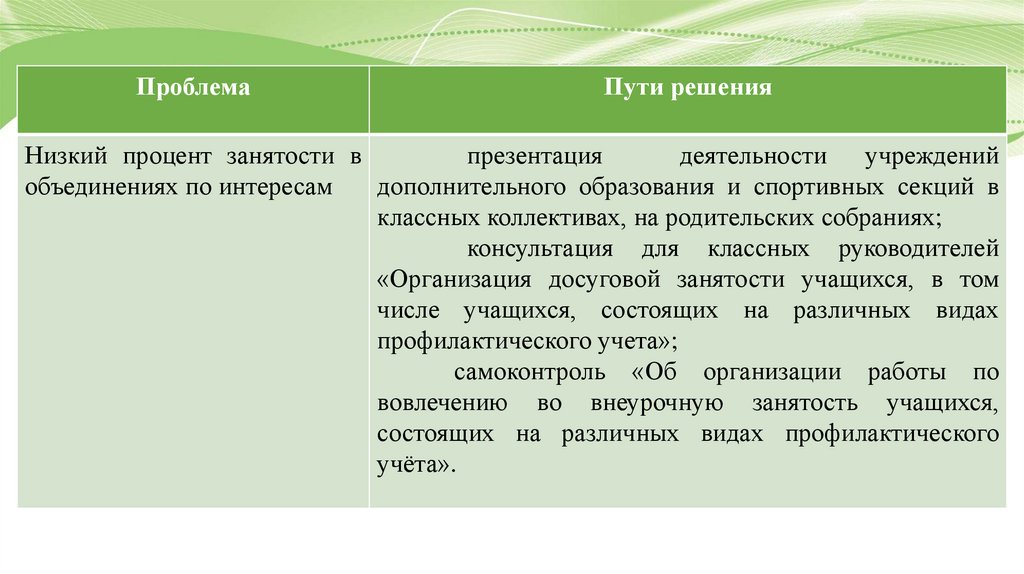 | Проблема | Пути решения |
|---|---|
| Низкий процент занятости в объединениях по интересам | презентация деятельности учреждений дополнительного образования и спортивных секций в классных коллективах, на родительских собраниях; консультация для классных руководителей «Организация досуговой занятости учащихся, в том числе учащихся, состоящих на различных видах профилактического учета»; самоконтроль «Об организации работы по вовлечению во внеурочную занятость учащихся, состоящих на различных видах профилактического учёта». |